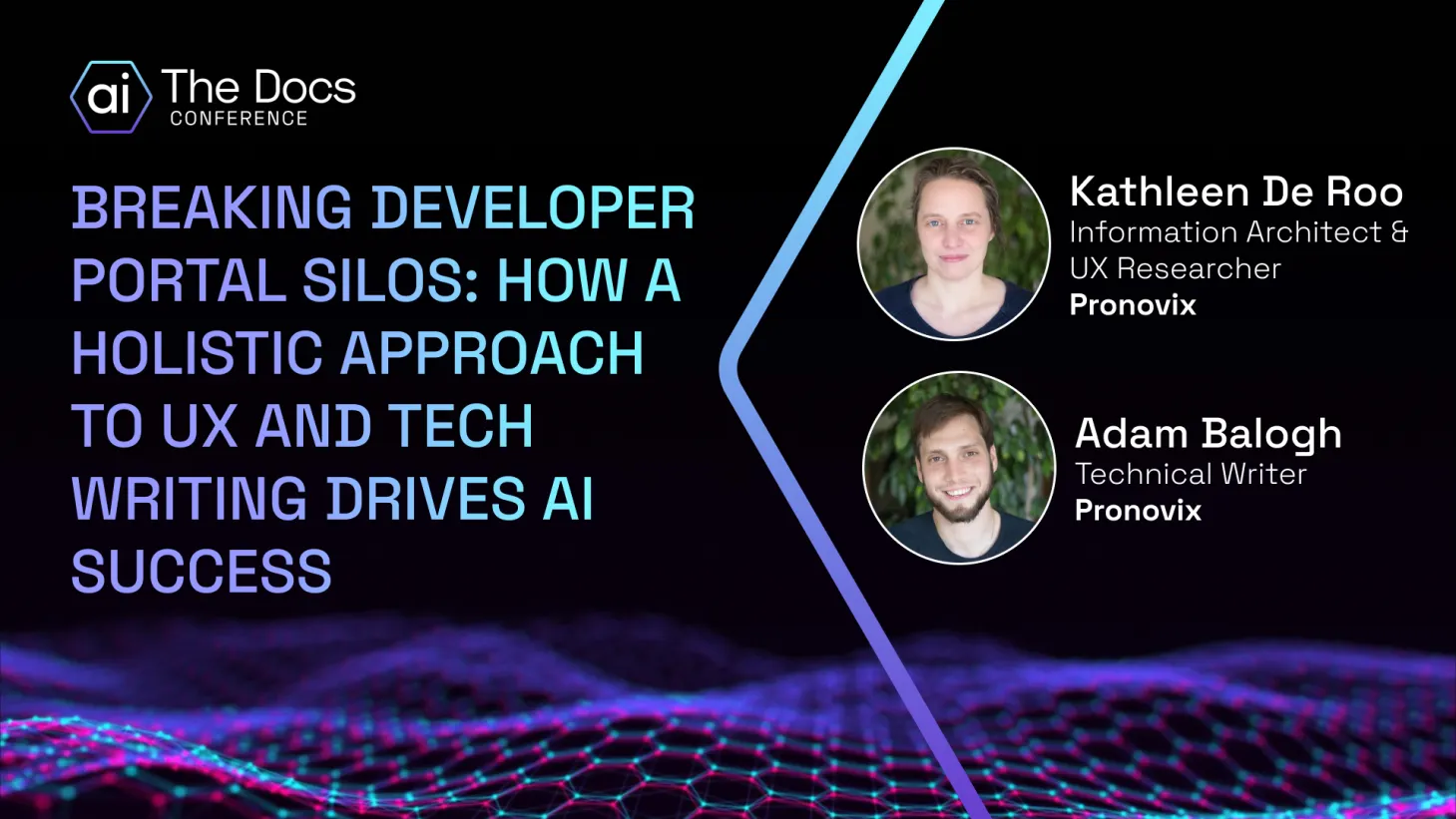 ai The Docs
CONFERENCE

BREAKING DEVELOPER PORTAL SILOS: HOW A HOLISTIC APPROACH TO UX AND TECH WRITING DRIVES AI SUCCESS

Kathleen De Roo
Information Architect & UX Researcher
Pronovix

Adam Balogh
Technical Writer
Pronovix